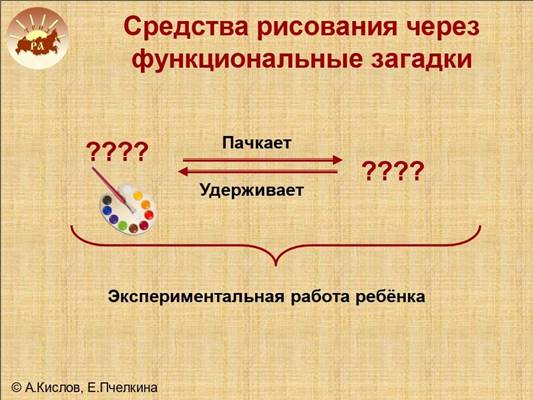 РА

Средства рисования через функциональные загадки

????

Пачкает

Удерживает

????

Экспериментальная работа ребёнка

© А.Кислов, Е.Пчелкина